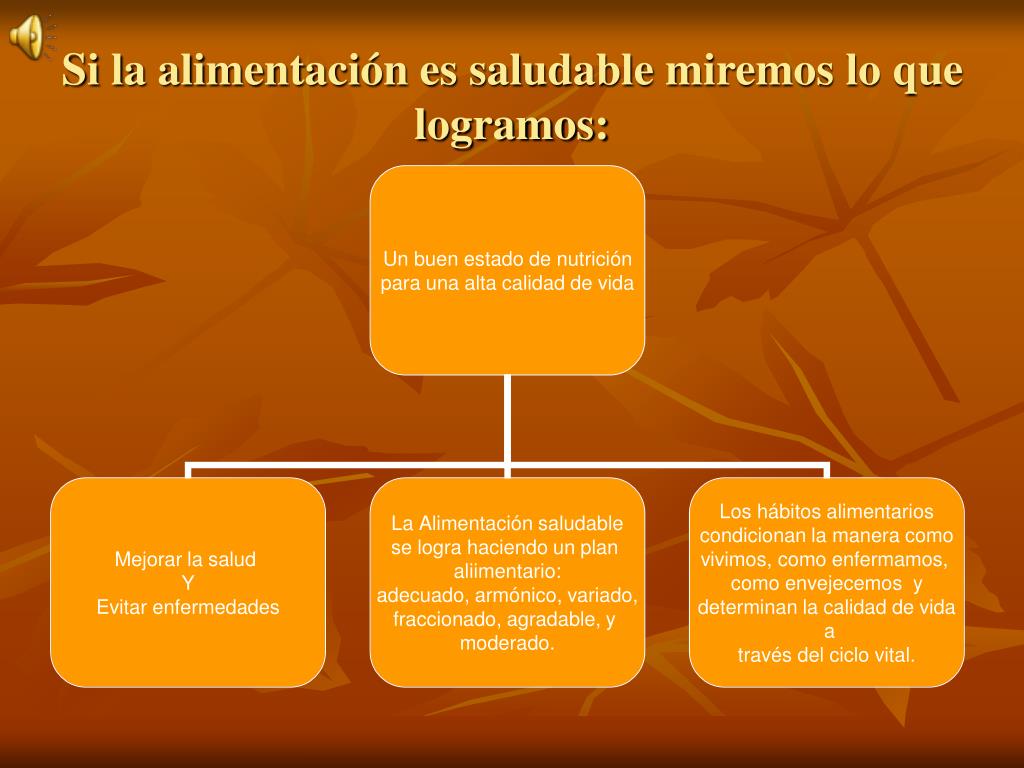 Si la alimentación es saludable miremos lo que logramos:

Un buen estado de nutrición para una alta calidad de vida

Mejorar la salud
Y
Evitar enfermedades

La Alimentación saludable se logra haciendo un plan aliimentario:
adecuado, armónico, variado, fraccionado, agradable, y moderado.

Los hábitos alimentarios condicionan la manera como vivimos, como enfermamos, como envejecemos y determinan la calidad de vida a
través del ciclo vital.